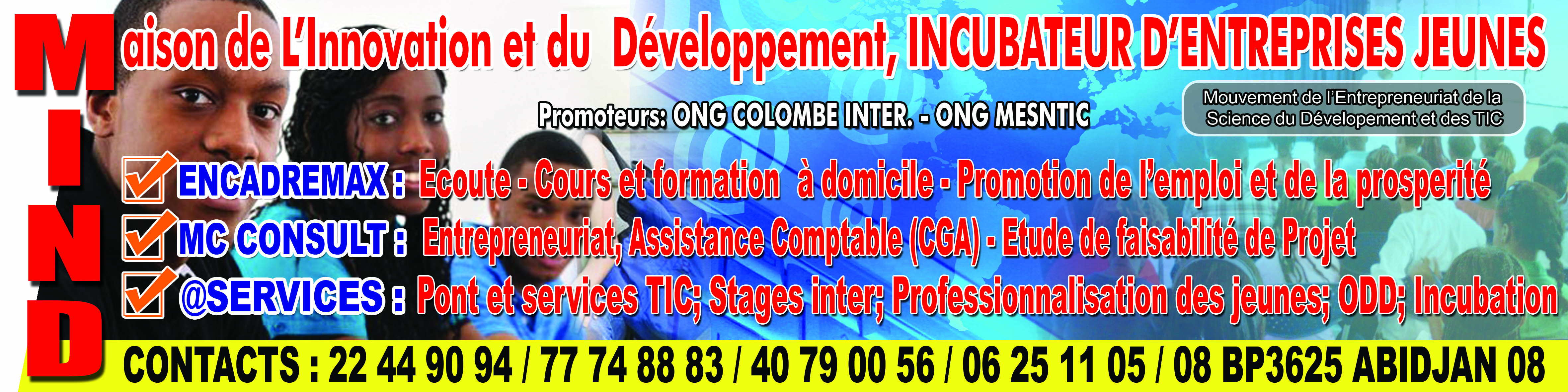 MIND

Maison de L'Innovation et du Développement, INCUBATEUR D'ENTREPRISES JEUNES

Promoteurs: ONG COLOMBE INTER. - ONG MESNTIC

Mouvement de l'Entrepreneuriat de la Science du Dévelopement et des TIC

ENCADREMAX : Ecoute - Cours et formation à domicile - Promotion de l'emploi et de la prosperité

MC CONSULT : Entrepreneuriat, Assistance Comptable (CGA) - Etude de faisabilité de Projet

@SERVICES : Pont et services TIC; Stages inter; Professionnalisation des jeunes; ODD; Incubation

CONTACTS : 22 44 90 94 / 77 74 88 83 / 40 79 00 56 / 06 25 11 05 / 08 BP3625 ABIDJAN 08